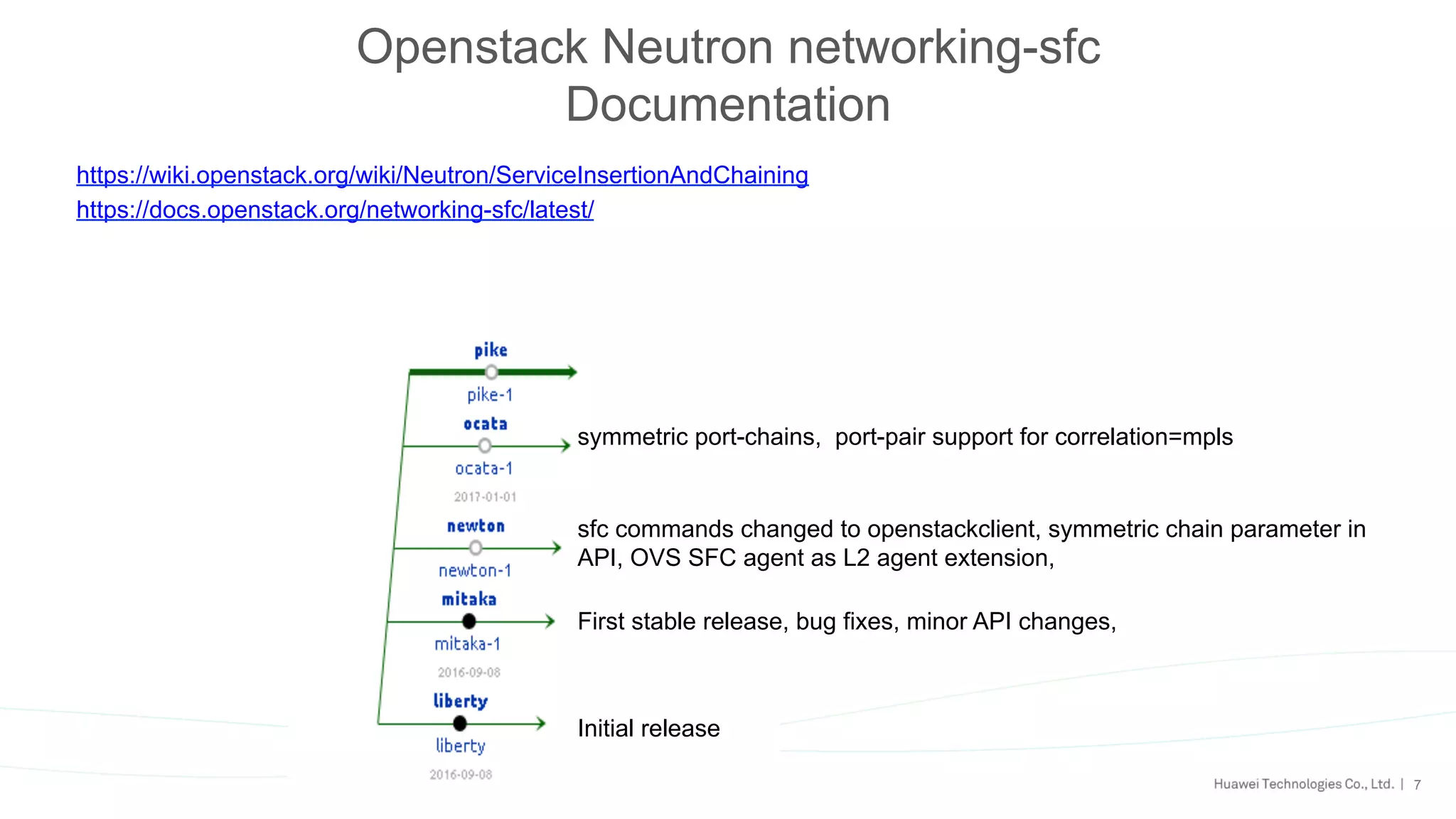 Openstack Neutron networking-sfc Documentation

https://wiki.openstack.org/wiki/Neutron/ServiceInsertionAndChaining
https://docs.openstack.org/networking-sfc/latest/

pike
pike-1
ocata
ocata-1
2017-01-01
newton
newton-1
mitaka
mitaka-1
2016-09-08
liberty
liberty
2016-09-08

symmetric port-chains, port-pair support for correlation=mpls

sfc commands changed to openstackclient, symmetric chain parameter in API, OVS SFC agent as L2 agent extension,

First stable release, bug fixes, minor API changes,

Initial release

Huawei Technologies Co., Ltd. | 7